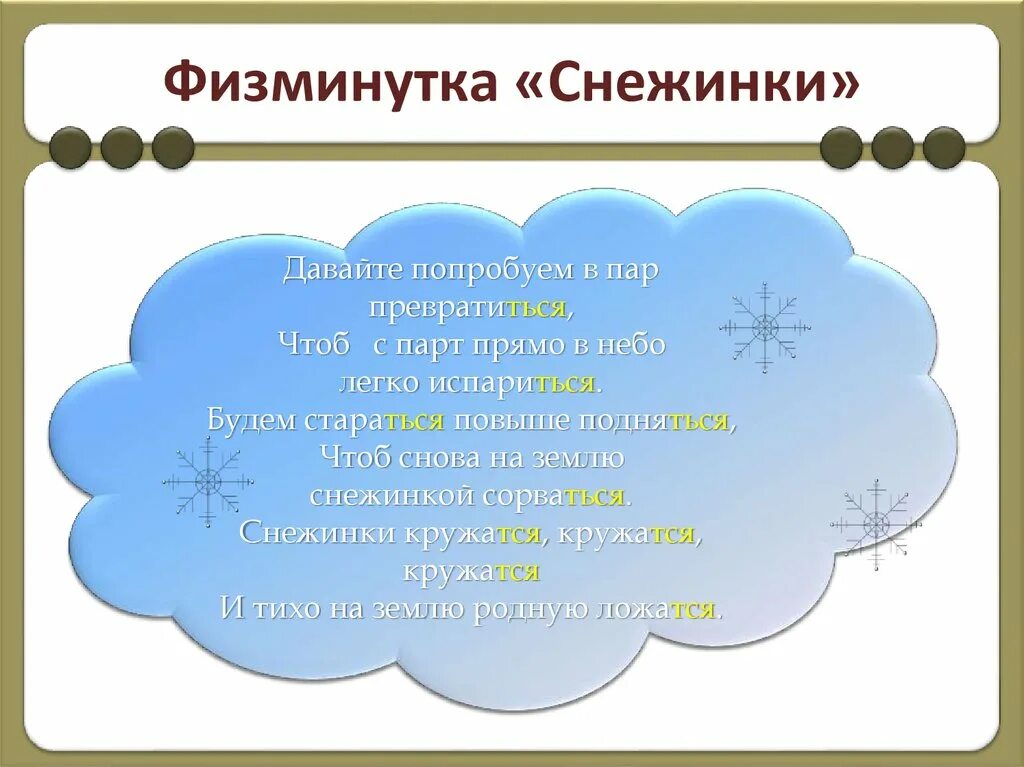 Физминутка «Снежинки»

Давайте попробуем в пар превратиться,
Чтоб с парт прямо в небо легко испариться.
Будем стараться повыше подняться,
Чтоб снова на землю снежинкой сорваться.
Снежинки кружатся, кружатся, кружатся
И тихо на землю родную ложатся.